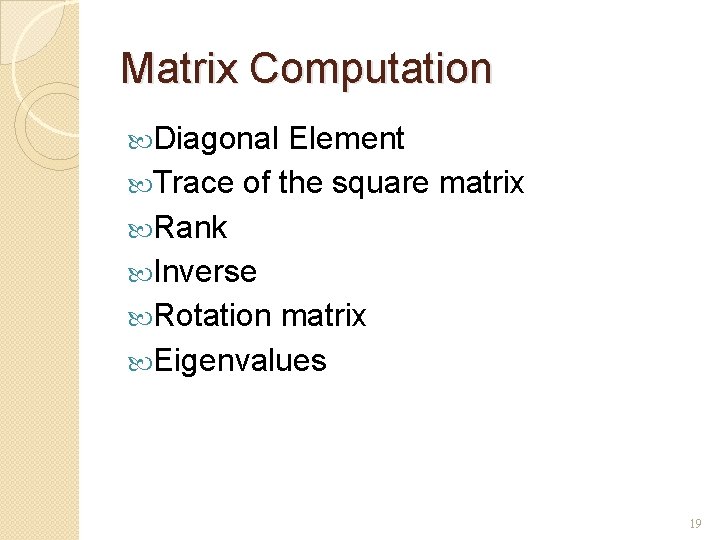 Matrix Computation

Diagonal Element
Trace of the square matrix
Rank
Inverse
Rotation matrix
Eigenvalues

19